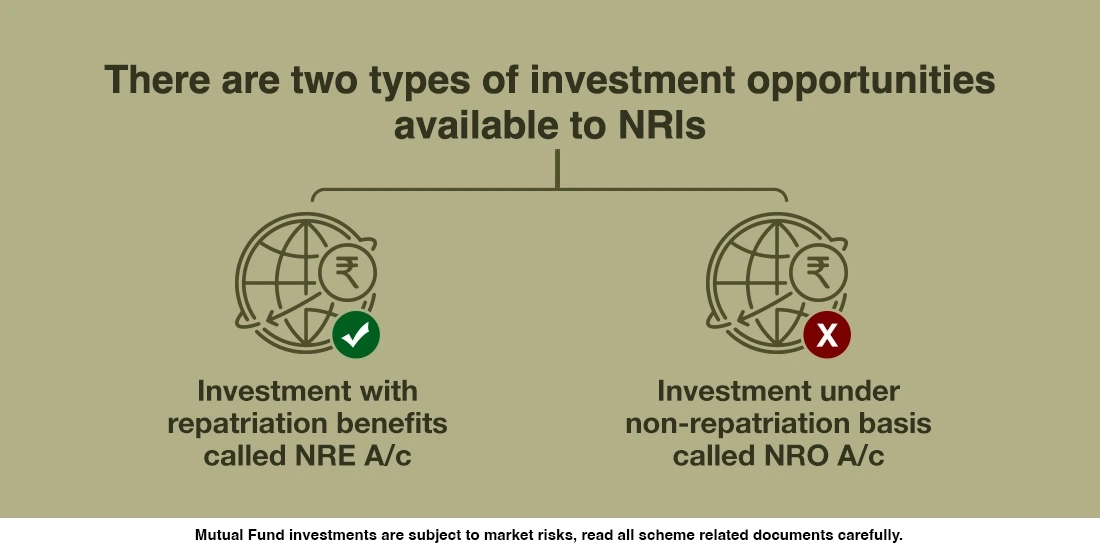 There are two types of investment opportunities available to NRIs

₹

Investment with repatriation benefits called NRE A/c

₹

X

Investment under non-repatriation basis called NRO A/c

Mutual Fund investments are subject to market risks, read all scheme related documents carefully.